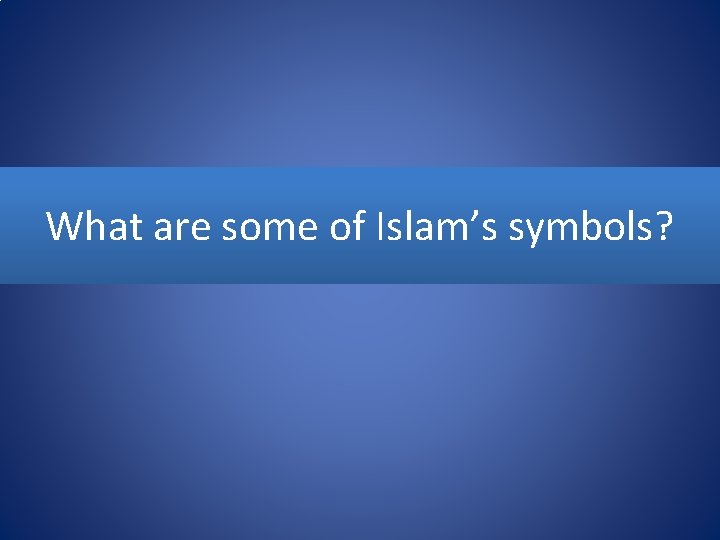 What are some of Islam’s symbols?